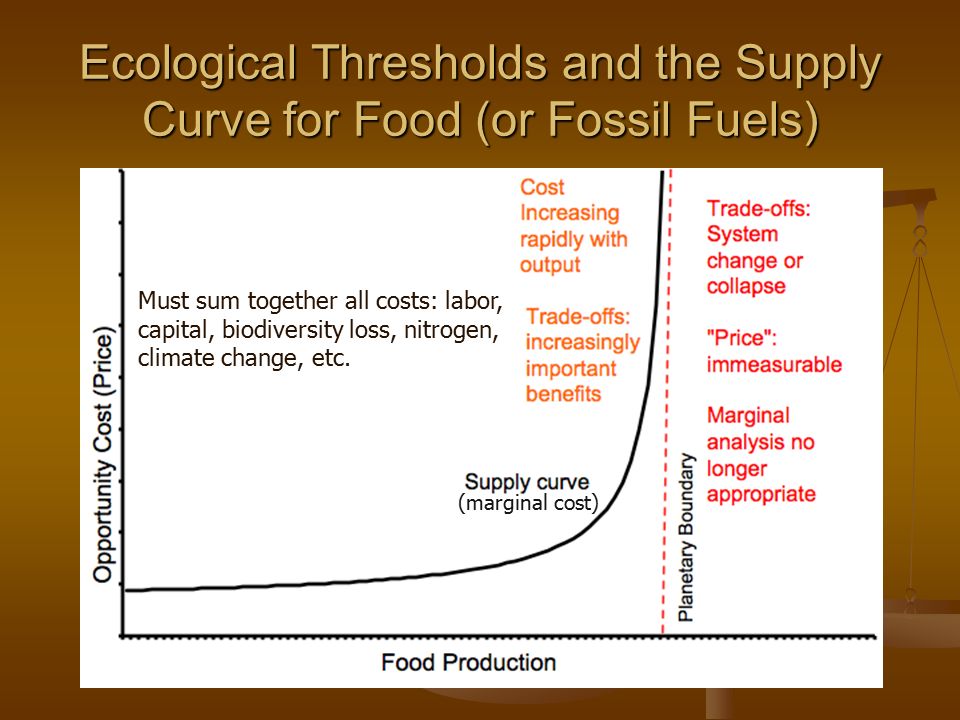 Ecological Thresholds and the Supply Curve for Food (or Fossil Fuels)

Opportunity Cost (Price)

Must sum together all costs: labor, capital, biodiversity loss, nitrogen, climate change, etc.

Cost Increasing rapidly with output

Trade-offs: increasingly important benefits

Supply curve
(marginal cost)

Planetary Boundary

Trade-offs: System change or collapse

"Price": immeasurable

Marginal analysis no longer appropriate

Food Production